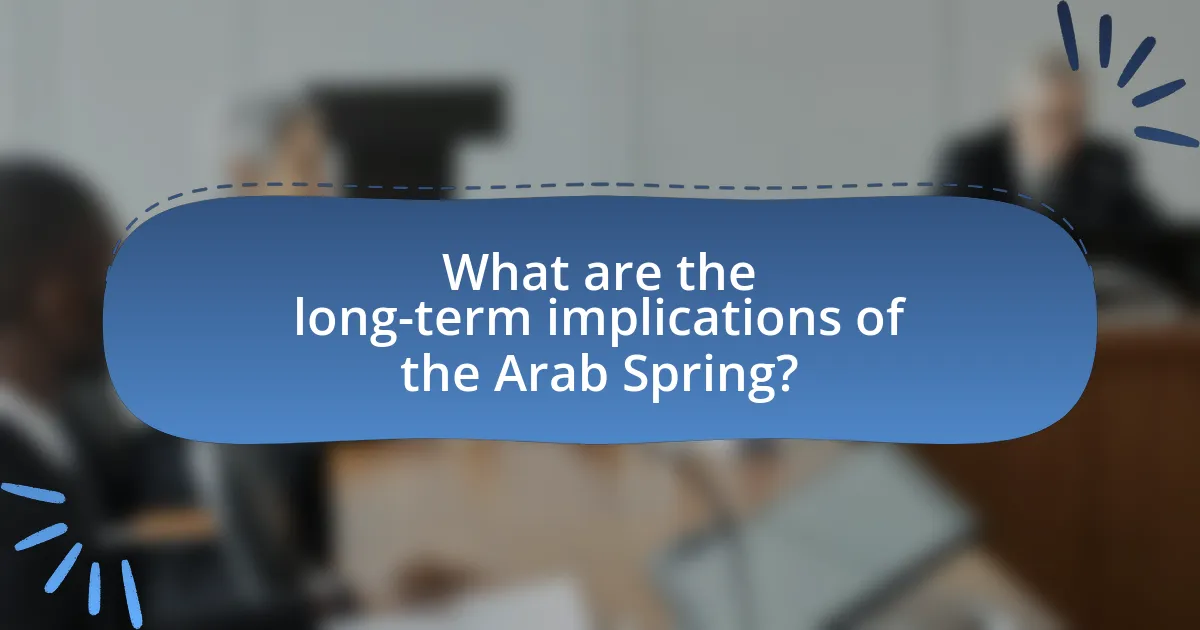 What are the long-term implications of the Arab Spring?